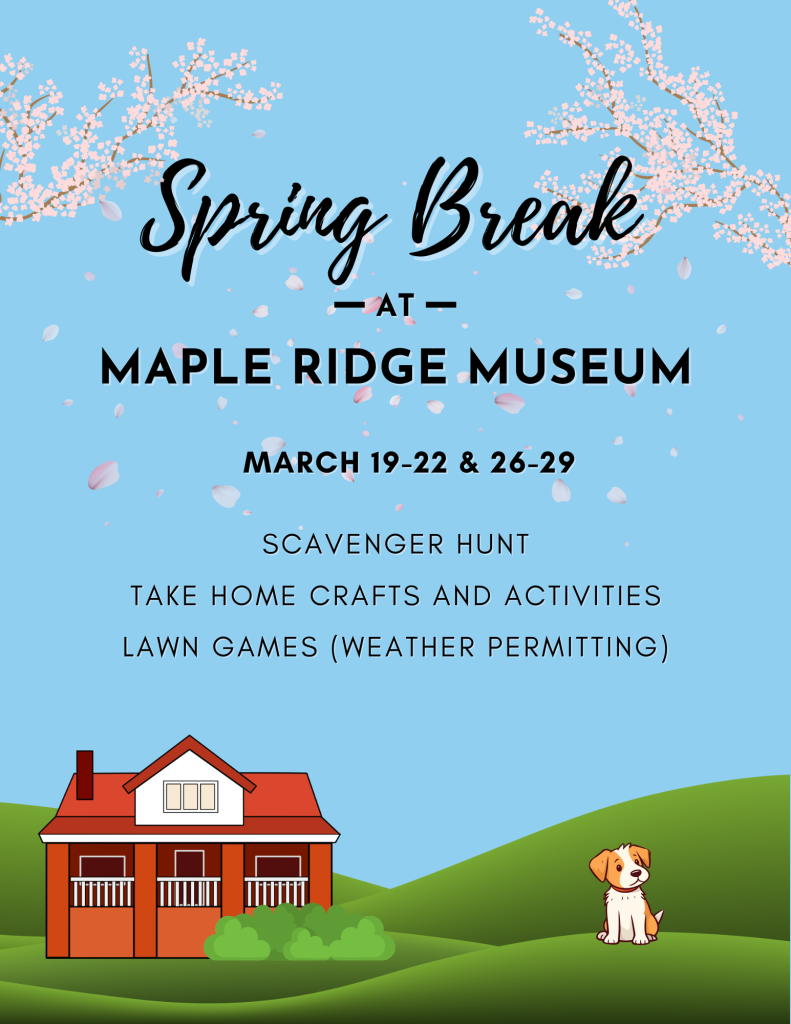 Spring Break

— AT —

MAPLE RIDGE MUSEUM

MARCH 19-22 & 26-29

SCAVENGER HUNT

TAKE HOME CRAFTS AND ACTIVITIES

LAWN GAMES (WEATHER PERMITTING)